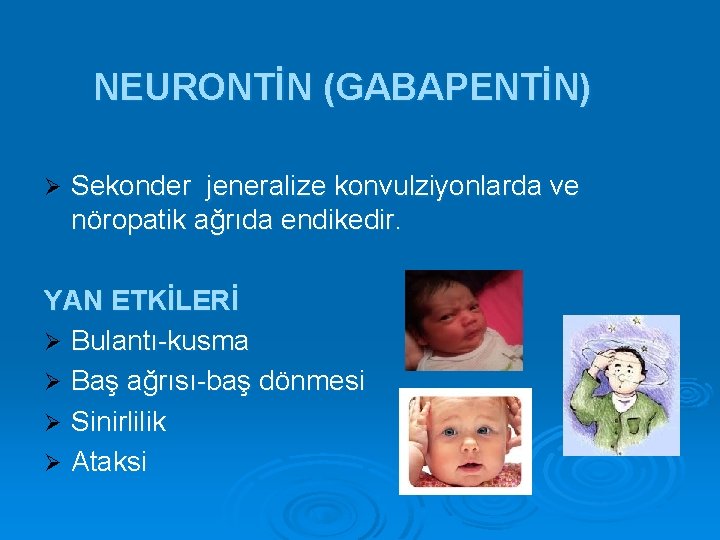 NEURONTİN (GABAPENTİN)

➢ Sekonder  jeneralize konvulziyonlarda ve nöropatik ağrıda endikedir.

YAN ETKİLERİ
➢ Bulantı-kusma
➢ Baş ağrısı-baş dönmesi
➢ Sinirlilik
➢ Ataksi